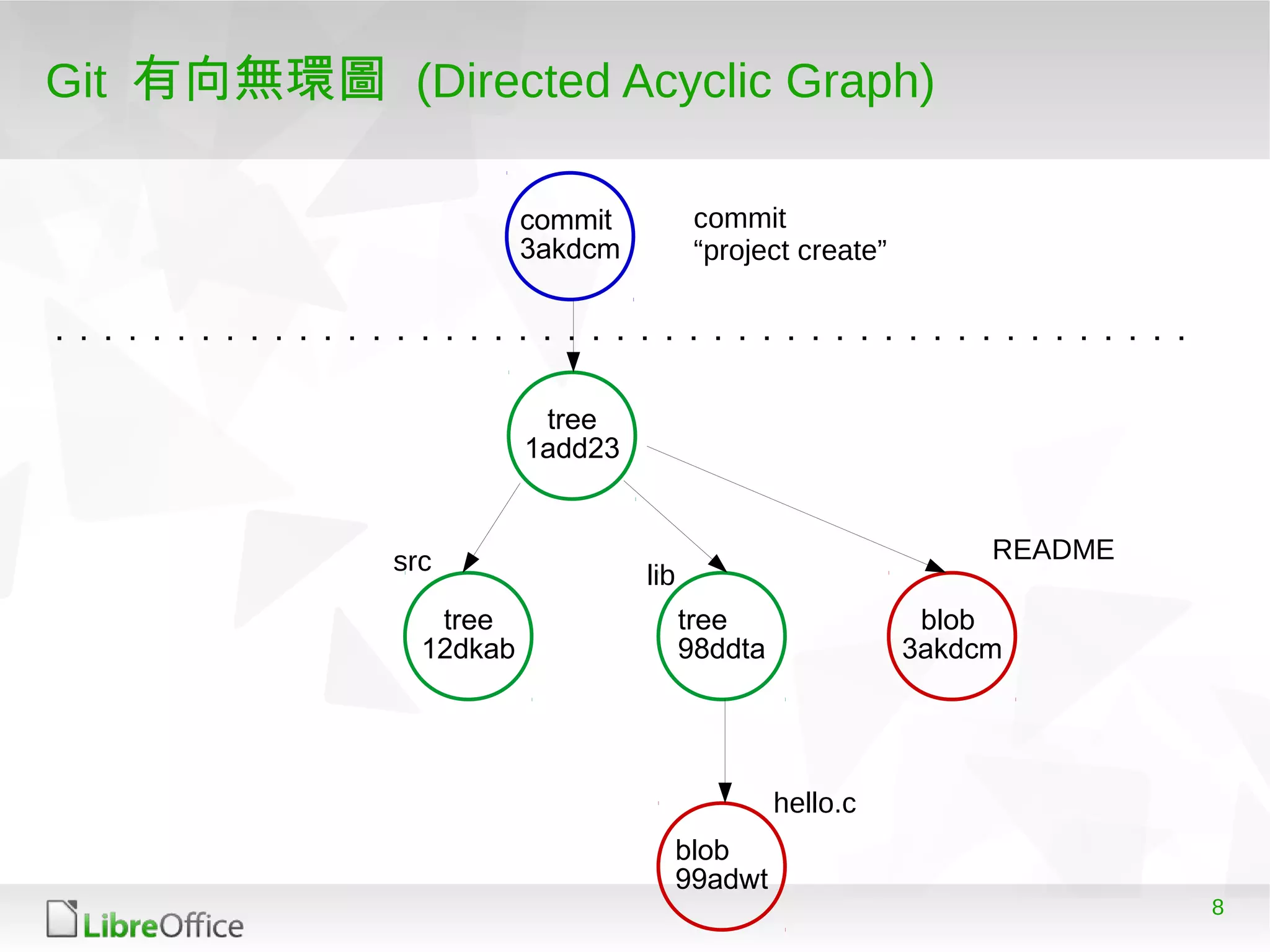 Git 有向無環圖 (Directed Acyclic Graph)

commit
3akdcm

commit
“project create”

tree
1add23

src

tree
12dkab

lib

tree
98ddta

README

blob
3akdcm

hello.c

blob
99adwt

LibreOffice

8